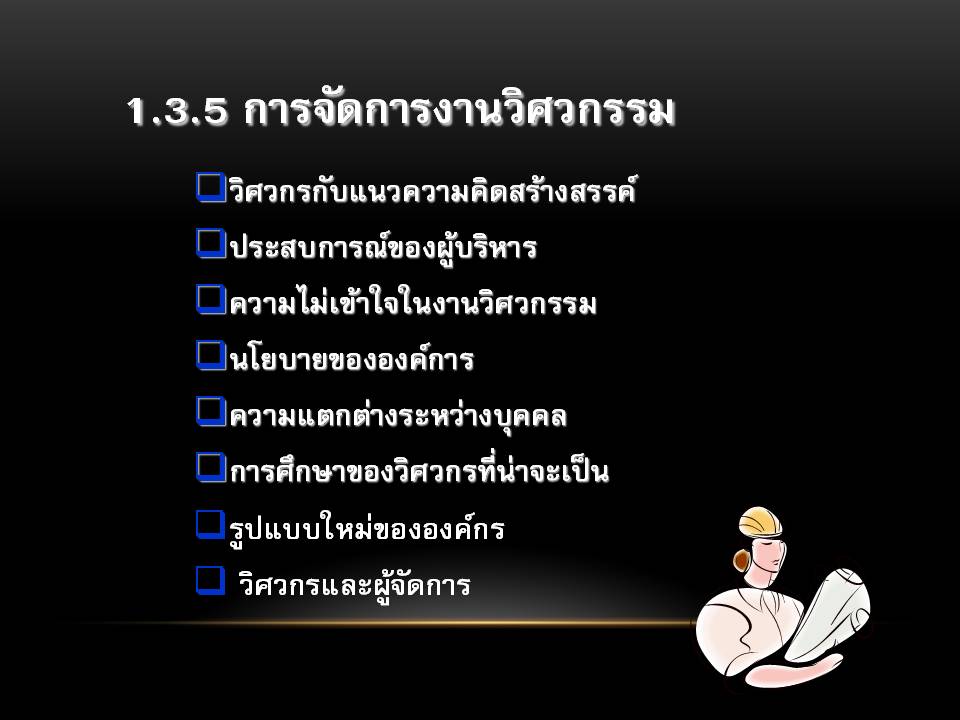 1.3.5 การจัดการงานวิศวกรรม

❑วิศวกรกับแนวความคิดสร้างสรรค์

❑ประสบการณ์ของผู้บริหาร

❑ความไม่เข้าใจในงานวิศวกรรม

❑นโยบายขององค์การ

❑ความแตกต่างระหว่างบุคคล

❑การศึกษาของวิศวกรที่น่าจะเป็น

❑รูปแบบใหม่ขององค์กร

❑ วิศวกรและผู้จัดการ